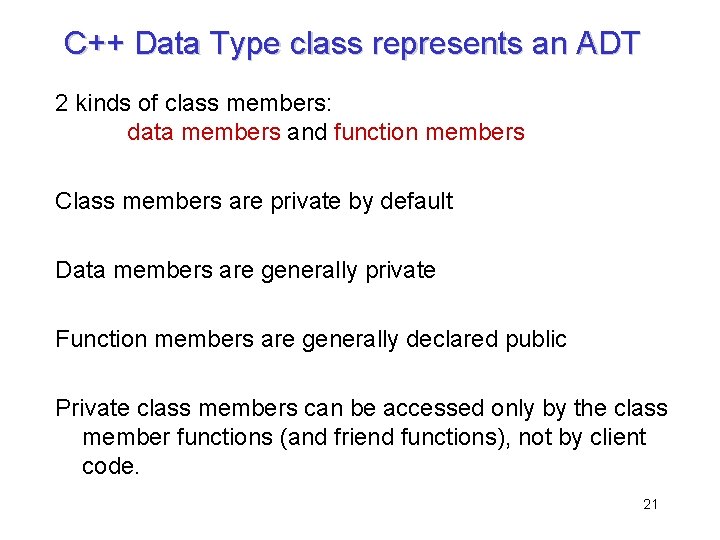 C++ Data Type class represents an ADT

2 kinds of class members:
data members and function members

Class members are private by default

Data members are generally private

Function members are generally declared public

Private class members can be accessed only by the class member functions (and friend functions), not by client code.

21